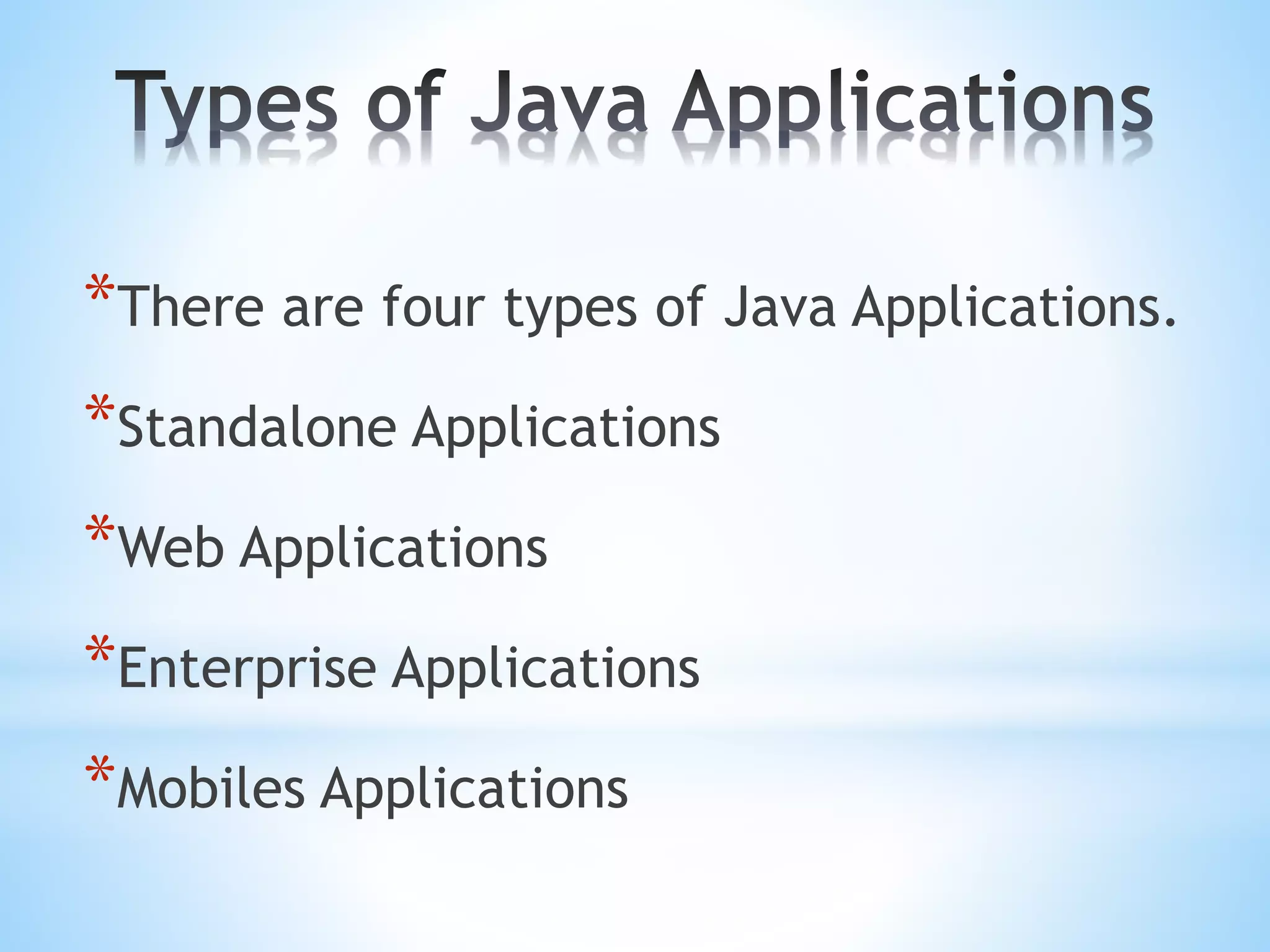 Types of Java Applications

*There are four types of Java Applications.

*Standalone Applications

*Web Applications

*Enterprise Applications

*Mobiles Applications